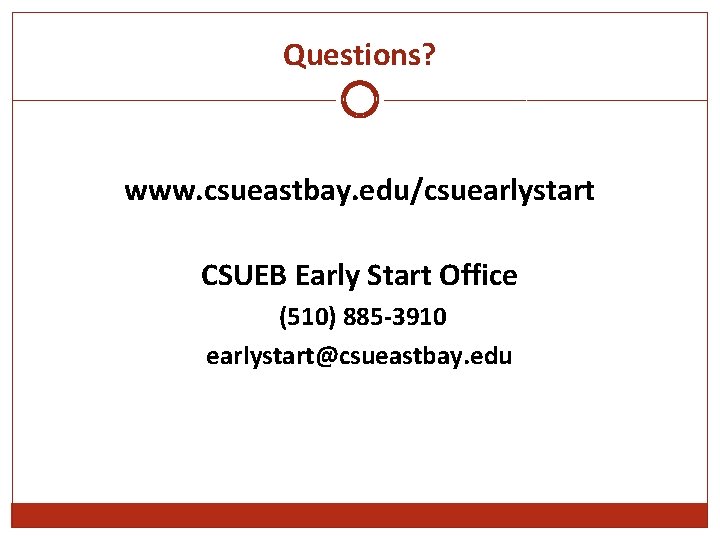 Questions?

www.csueastbay.edu/csuearlystart

CSUEB Early Start Office

(510) 885-3910

earlystart@csueastbay.edu